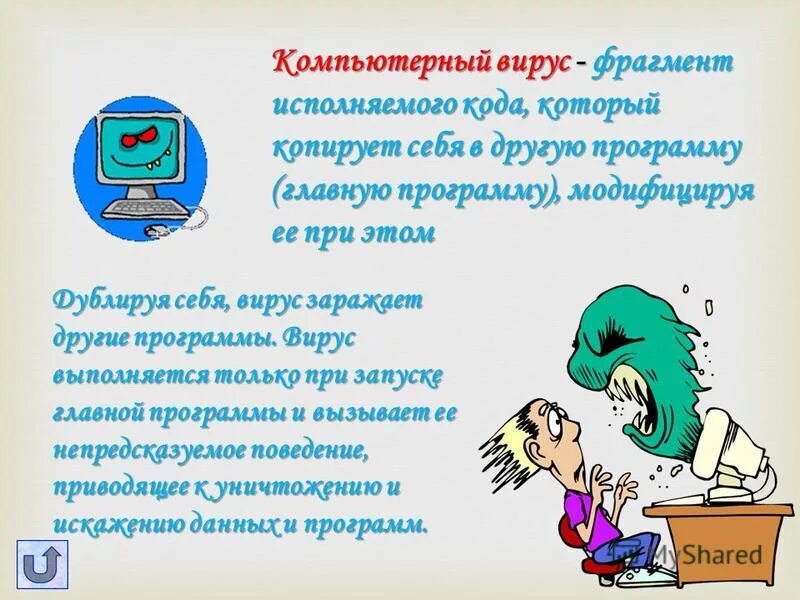 Компьютерный вирус - фрагмент исполняемого кода, который копирует себя в другую программу (главную программу), модифицируя ее при этом

Дублируя себя, вирус заражает другие программы. Вирус выполняется только при запуске главной программы и вызывает ее непредсказуемое поведение, приводящее к уничтожению и искажению данных и программ.

MyShared